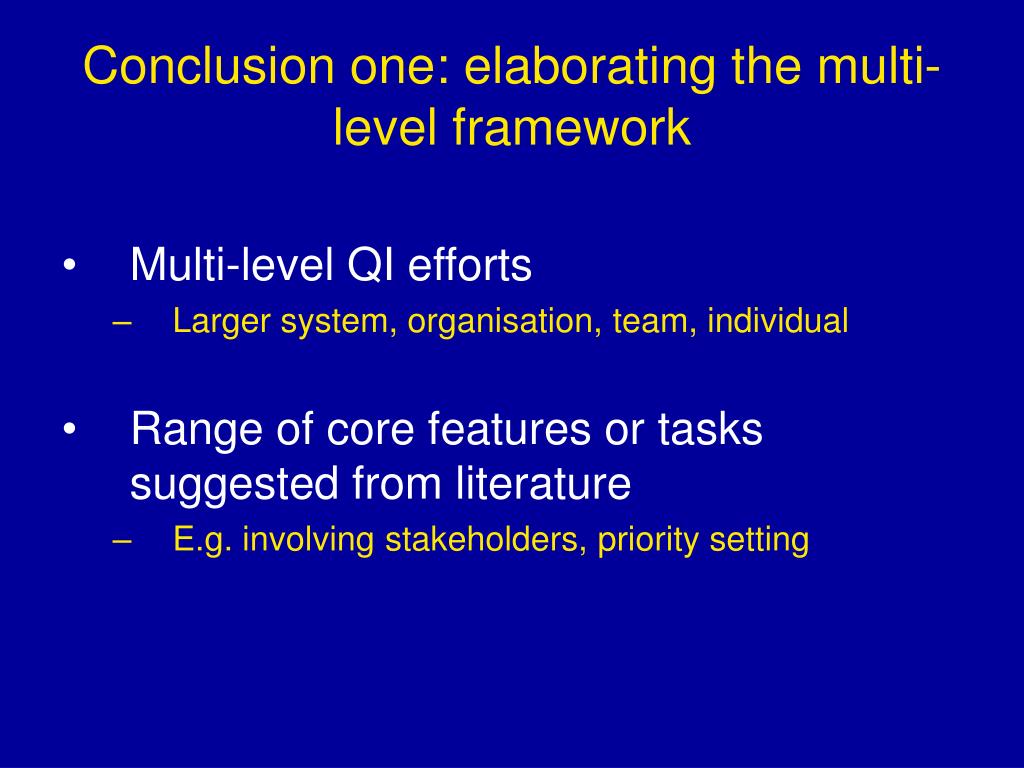 Conclusion one: elaborating the multi-level framework

• Multi-level QI efforts
– Larger system, organisation, team, individual

• Range of core features or tasks suggested from literature
– E.g. involving stakeholders, priority setting